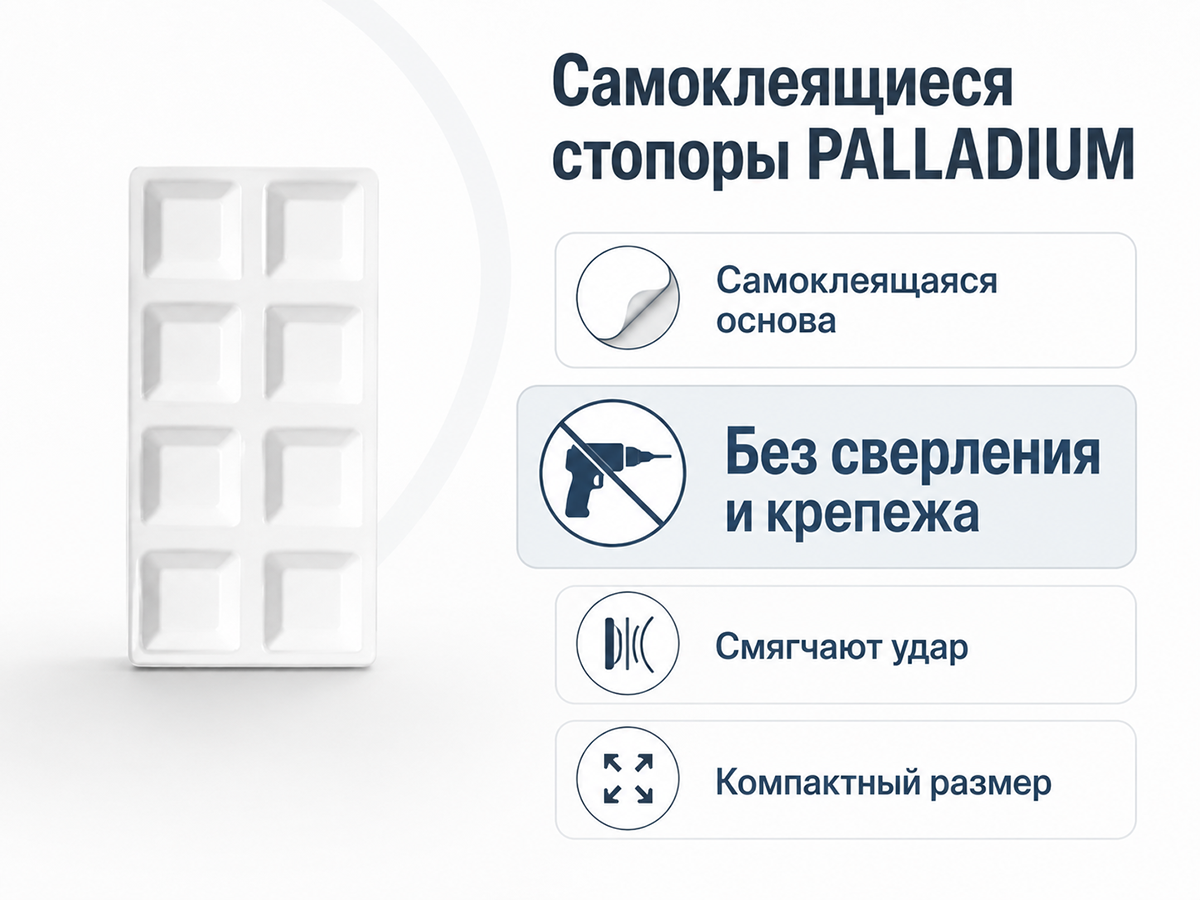 Самоклеящиеся стопоры PALLADIUM

Самоклеящаяся основа

Без сверления и крепежа

Смягчают удар

Компактный размер